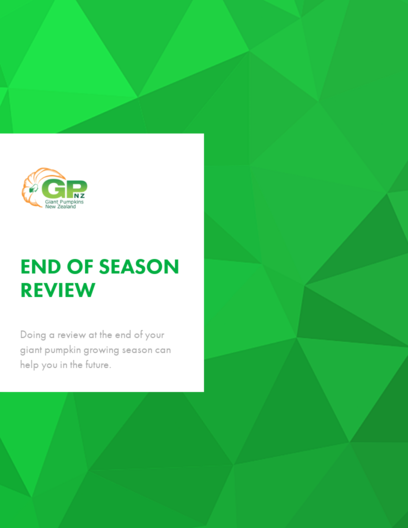 GP NZ
Giant Pumpkins
New Zealand

END OF SEASON REVIEW

Doing a review at the end of your giant pumpkin growing season can help you in the future.